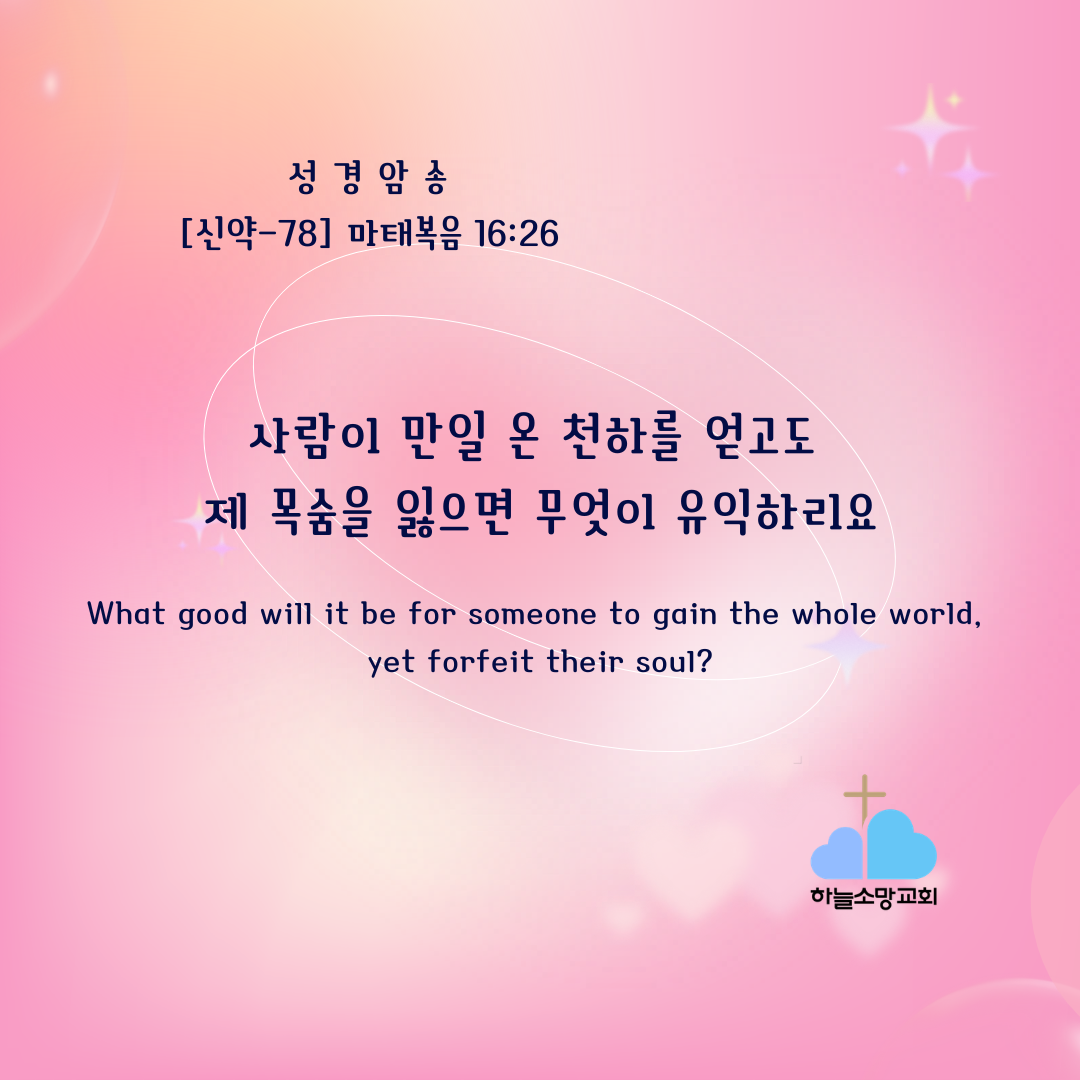 성 경 암 송
[신약-78] 마태복음 16:26

사람이 만일 온 천하를 얻고도
제 목숨을 잃으면 무엇이 유익하리요

What good will it be for someone to gain the whole world, yet forfeit their soul?

하늘소망교회